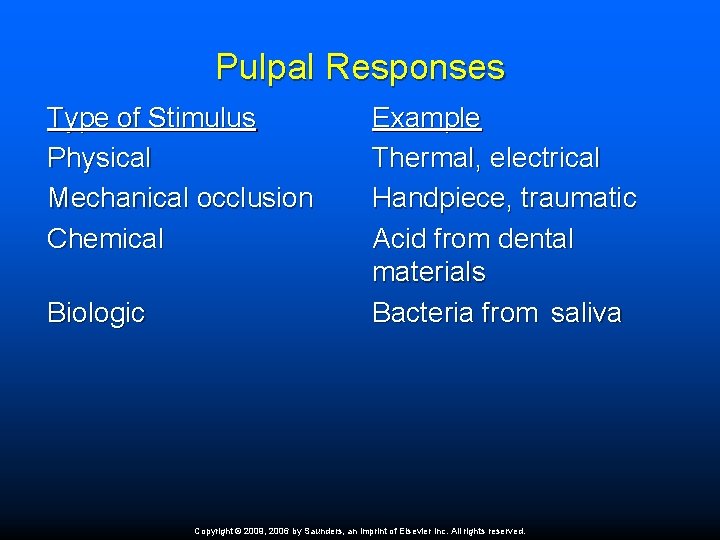 Pulpal Responses

| Type of Stimulus | Example |
|---|---|
| Physical | Thermal, electrical |
| Mechanical occlusion | Handpiece, traumatic |
| Chemical | Acid from dental materials |
| Biologic | Bacteria from saliva |

Copyright © 2009, 2006 by Saunders, an imprint of Elsevier Inc. All rights reserved.